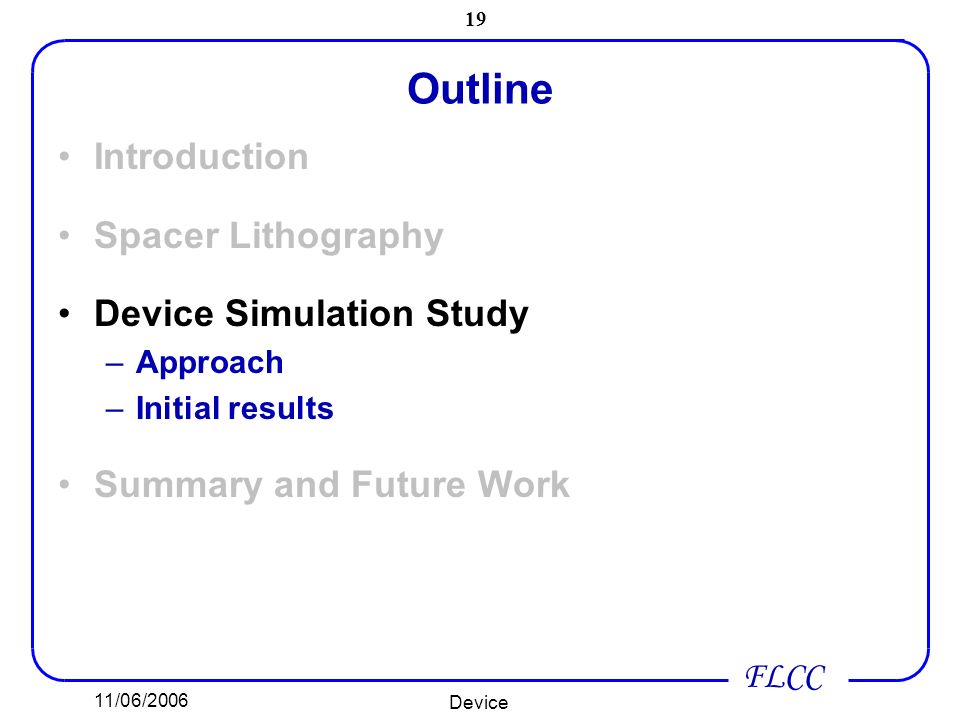 19

Outline

• Introduction
• Spacer Lithography
• Device Simulation Study
– Approach
– Initial results
• Summary and Future Work

FLCC

11/06/2006

Device